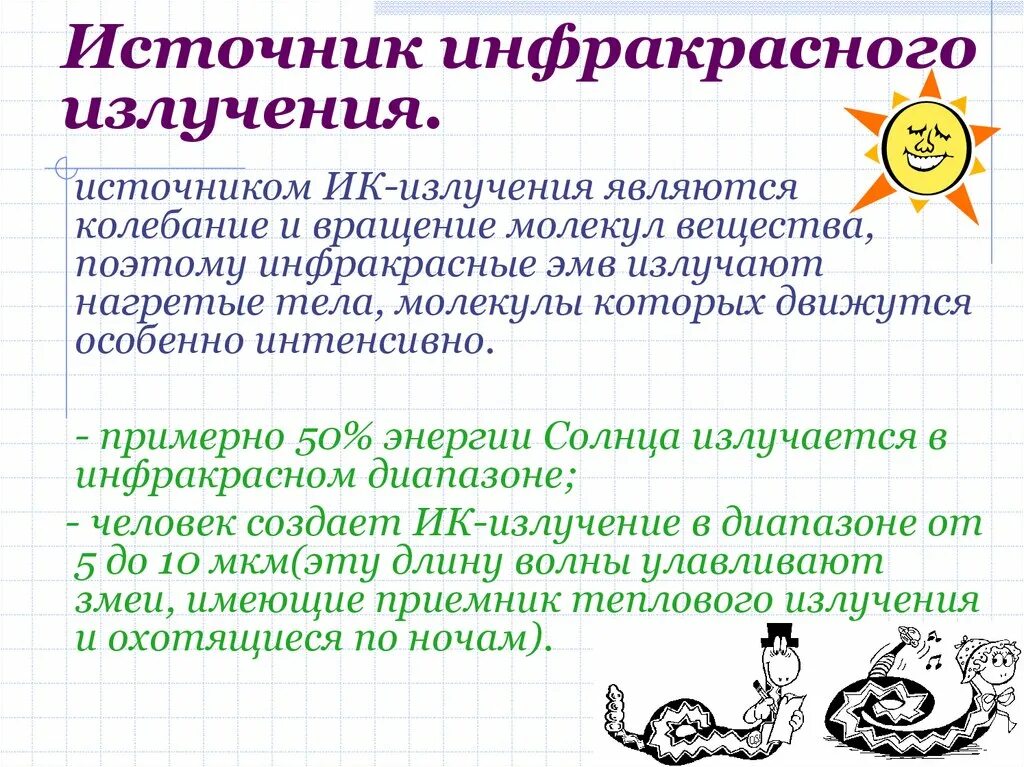 Источник инфракрасного излучения.

источником ИК-излучения являются колебание и вращение молекул вещества, поэтому инфракрасные эмв излучают нагретые тела, молекулы которых движутся особенно интенсивно.

- примерно 50% энергии Солнца излучается в инфракрасном диапазоне;

- человек создает ИК-излучение в диапазоне от 5 до 10 мкм(эту длину волны улавливают змеи, имеющие приемник теплового излучения и охотящиеся по ночам).